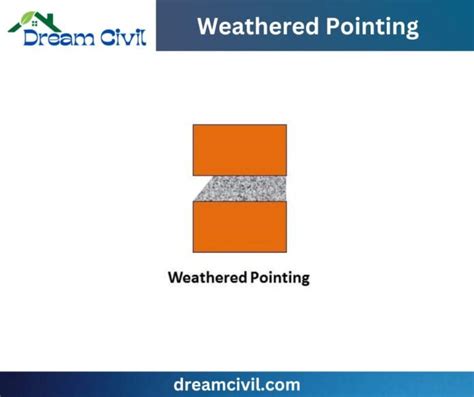 Dream Civil

Weathered Pointing

Weathered Pointing

dreamcivil.com